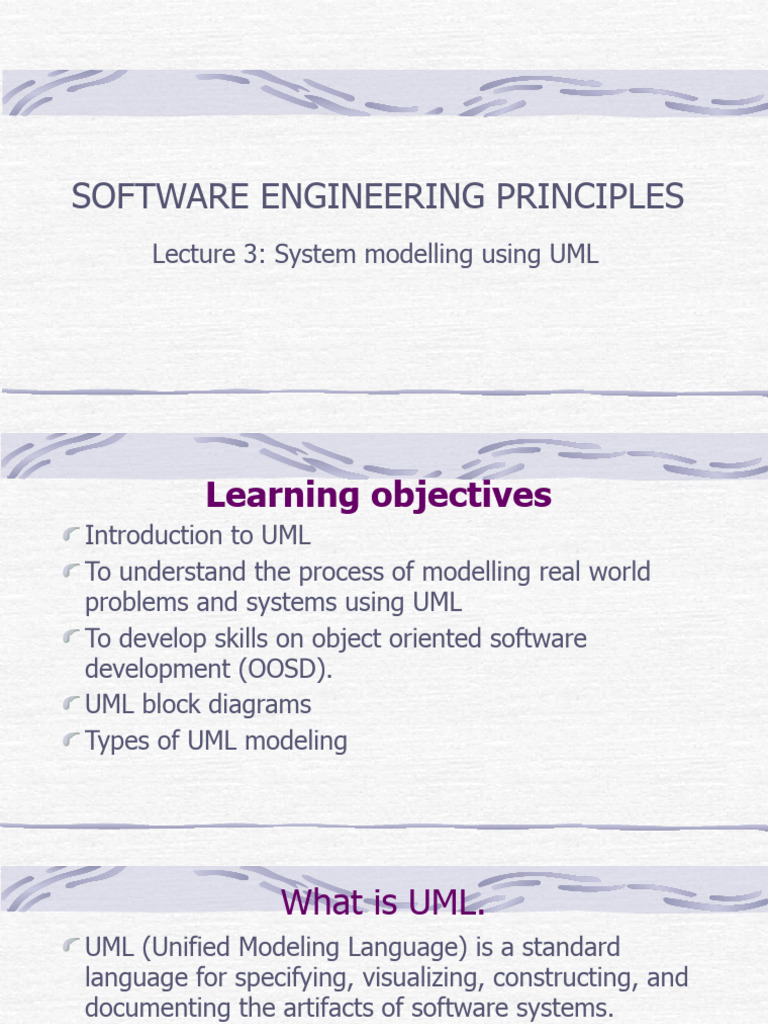 SOFTWARE ENGINEERING PRINCIPLES

Lecture 3: System modelling using UML

Learning objectives

Introduction to UML

To understand the process of modelling real world problems and systems using UML

To develop skills on object oriented software development (OOSD).

UML block diagrams

Types of UML modeling

What is UML.

UML (Unified Modeling Language) is a standard language for specifying, visualizing, constructing, and documenting the artifacts of software systems.